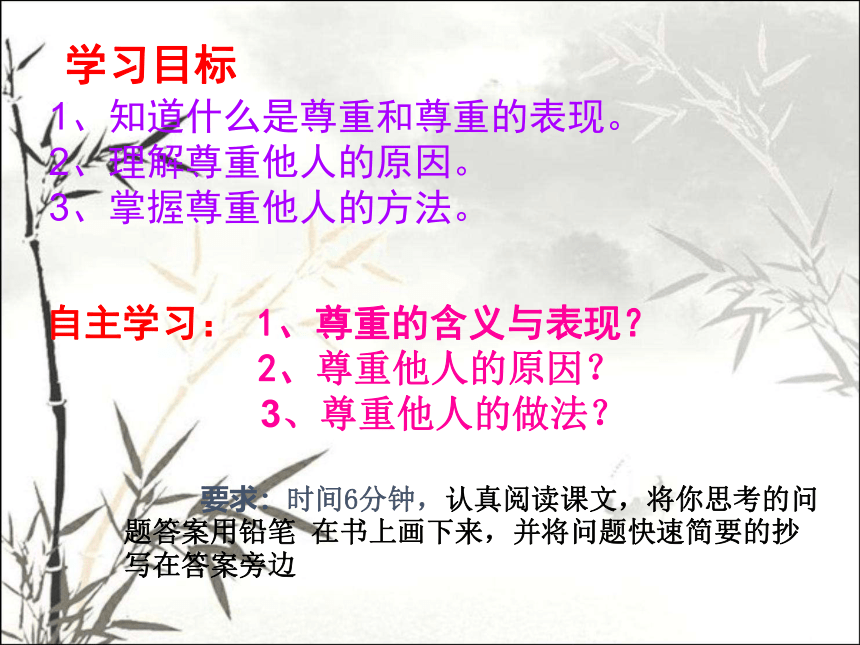 学习目标
1、知道什么是尊重和尊重的表现。
2、理解尊重他人的原因。
3、掌握尊重他人的方法。

自主学习： 1、尊重的含义与表现？
2、尊重他人的原因？
3、尊重他人的做法？

要求：时间6分钟，认真阅读课文，将你思考的问题答案用铅笔 在书上画下来，并将问题快速简要的抄写在答案旁边